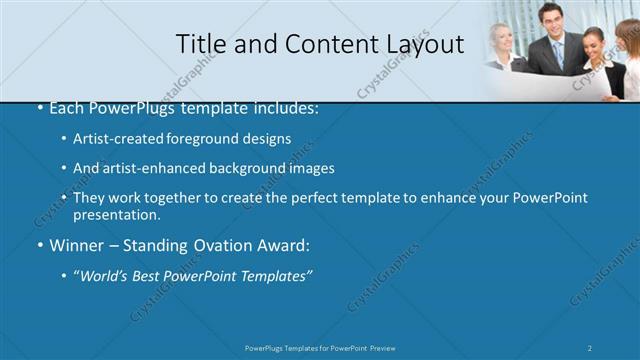 Title and Content Layout

• Each PowerPlugs template includes:

• Artist-created foreground designs

• And artist-enhanced background images

• They work together to create the perfect template to enhance your PowerPoint presentation.

• Winner – Standing Ovation Award:

• "World's Best PowerPoint Templates"

PowerPlugs Templates for PowerPoint Preview

2

CrystalGraphics